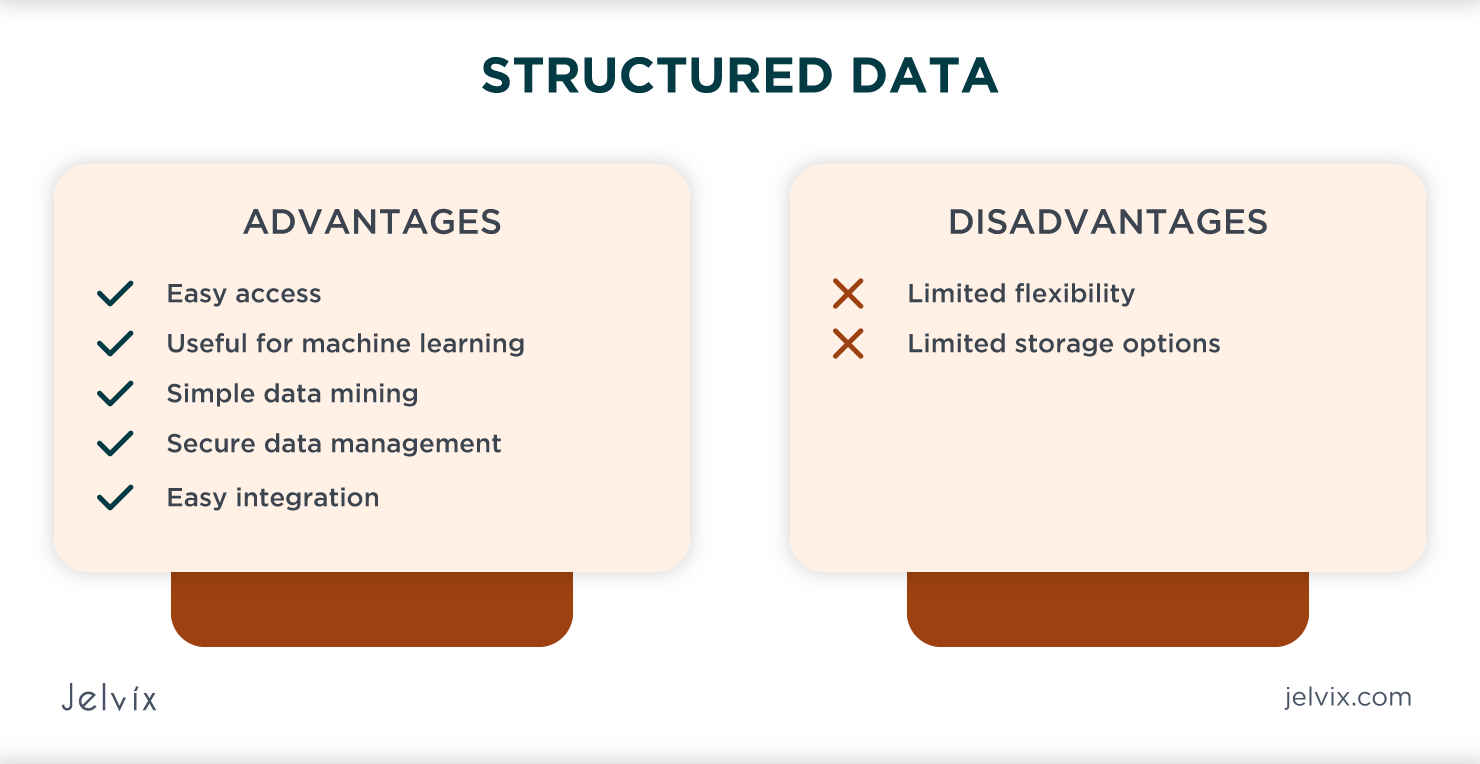 STRUCTURED DATA

ADVANTAGES

Easy access
Useful for machine learning
Simple data mining
Secure data management
Easy integration

DISADVANTAGES

Limited flexibility
Limited storage options

Jelvix

jelvix.com